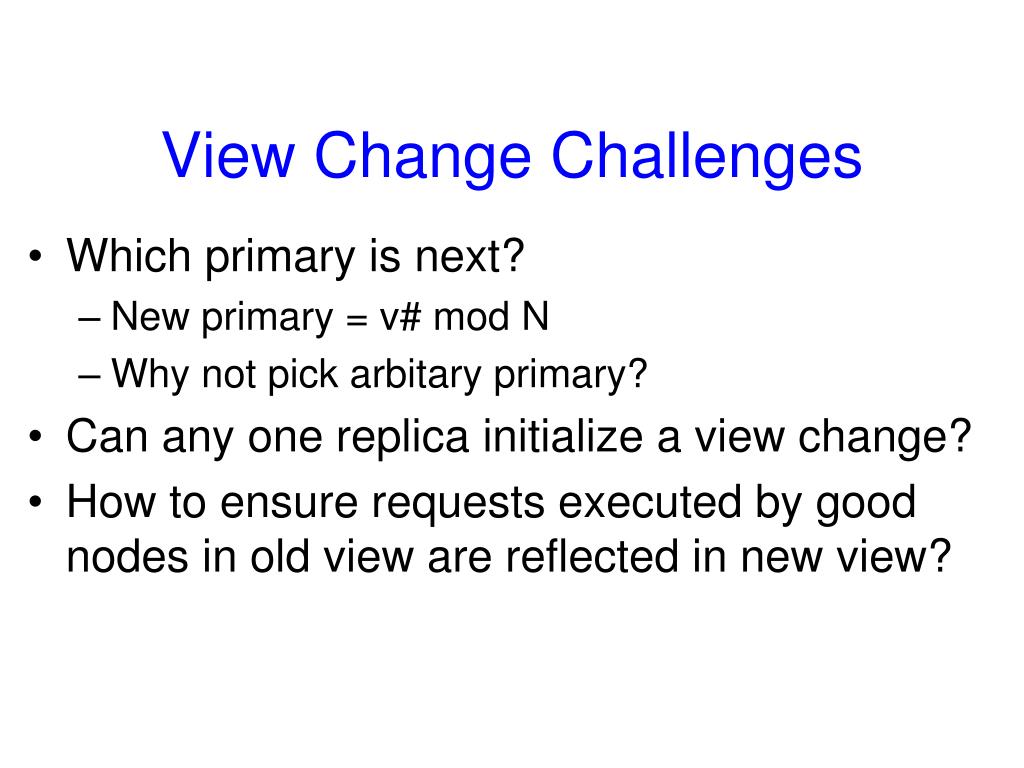 View Change Challenges

• Which primary is next?
  – New primary = v# mod N
  – Why not pick arbitary primary?
• Can any one replica initialize a view change?
• How to ensure requests executed by good nodes in old view are reflected in new view?